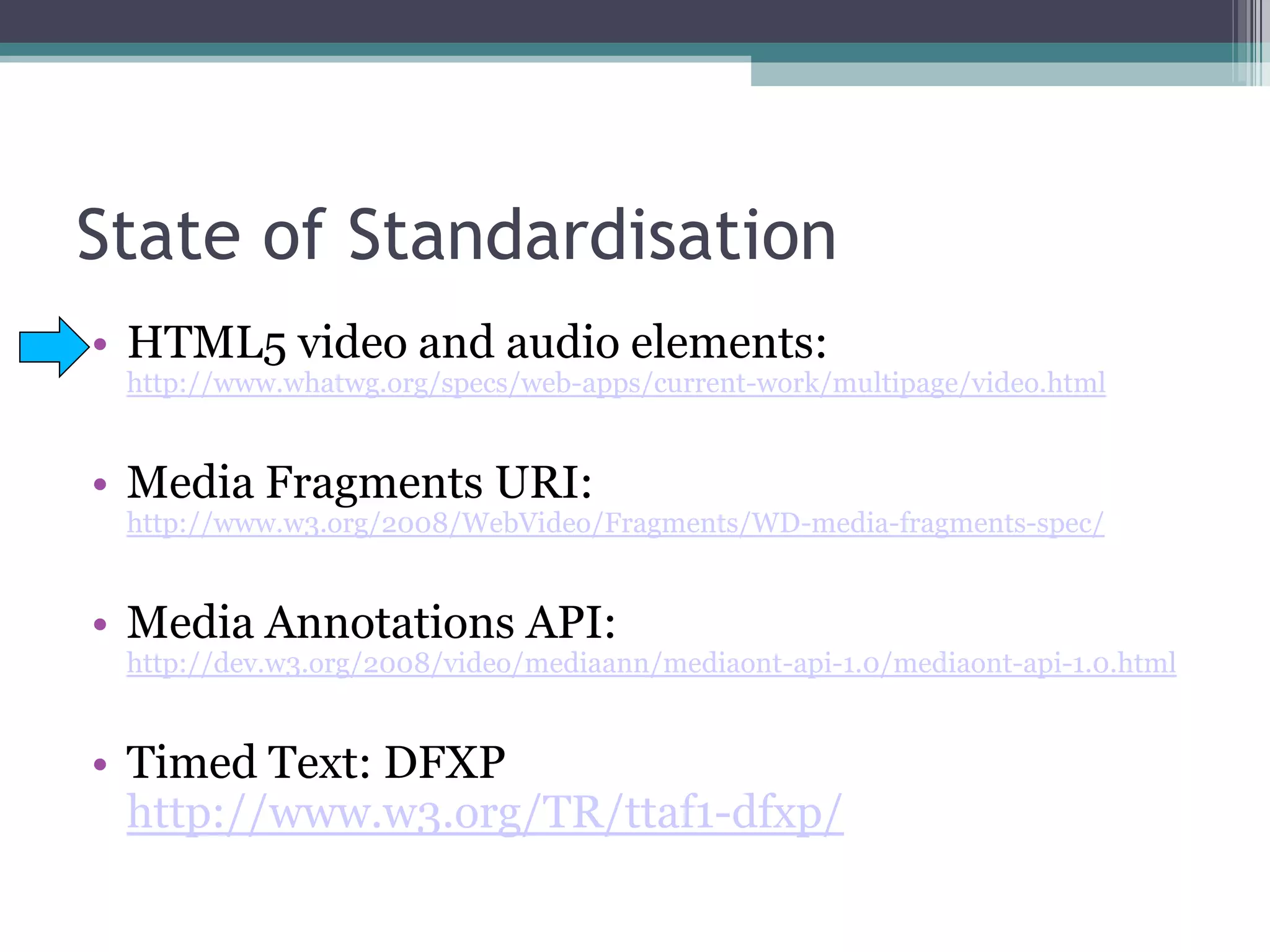 State of Standardisation

• HTML5 video and audio elements: http://www.whatwg.org/specs/web-apps/current-work/multipage/video.html

• Media Fragments URI: http://www.w3.org/2008/WebVideo/Fragments/WD-media-fragments-spec/

• Media Annotations API: http://dev.w3.org/2008/video/mediaann/mediaont-api-1.0/mediaont-api-1.0.html

• Timed Text: DFXP http://www.w3.org/TR/ttaf1-dfxp/